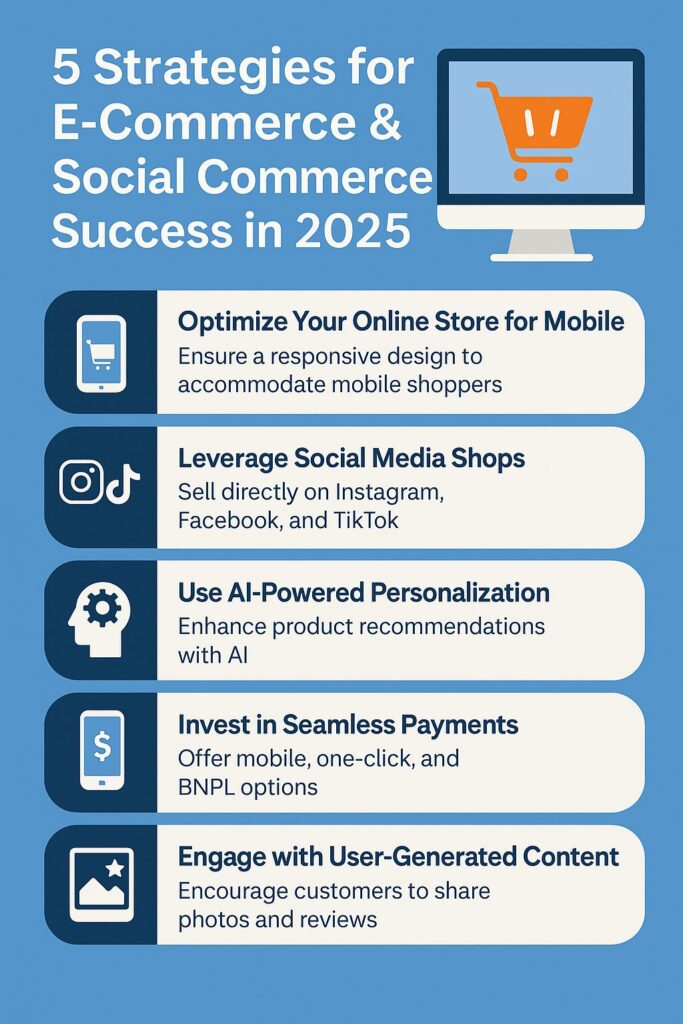 5 Strategies for E-Commerce & Social Commerce Success in 2025

Optimize Your Online Store for Mobile
Ensure a responsive design to accommodate mobile shoppers

Leverage Social Media Shops
Sell directly on Instagram, Facebook, and TikTok

Use AI-Powered Personalization
Enhance product recommendations with AI

$

Invest in Seamless Payments
Offer mobile, one-click, and BNPL options

Engage with User-Generated Content
Encourage customers to share photos and reviews